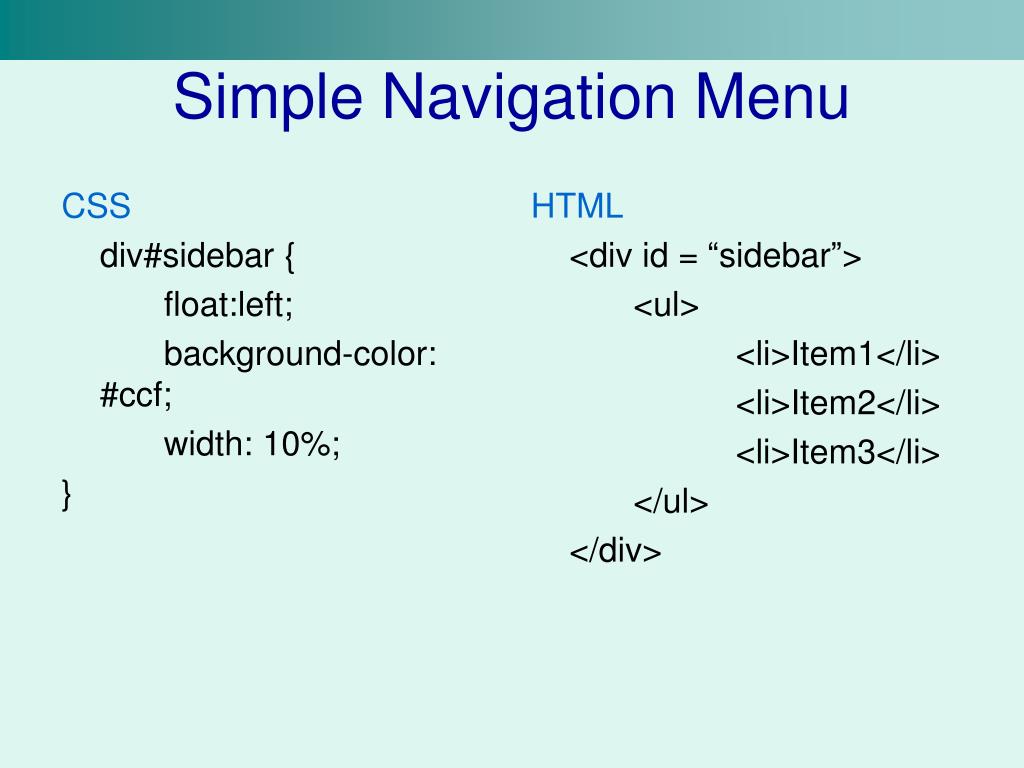 Simple Navigation Menu

CSS

div#sidebar {

float:left;

background-color: #ccf;

width: 10%;

}

HTML

<div id = “sidebar”>

<ul>

<li>Item1</li>

<li>Item2</li>

<li>Item3</li>

</ul>

</div>